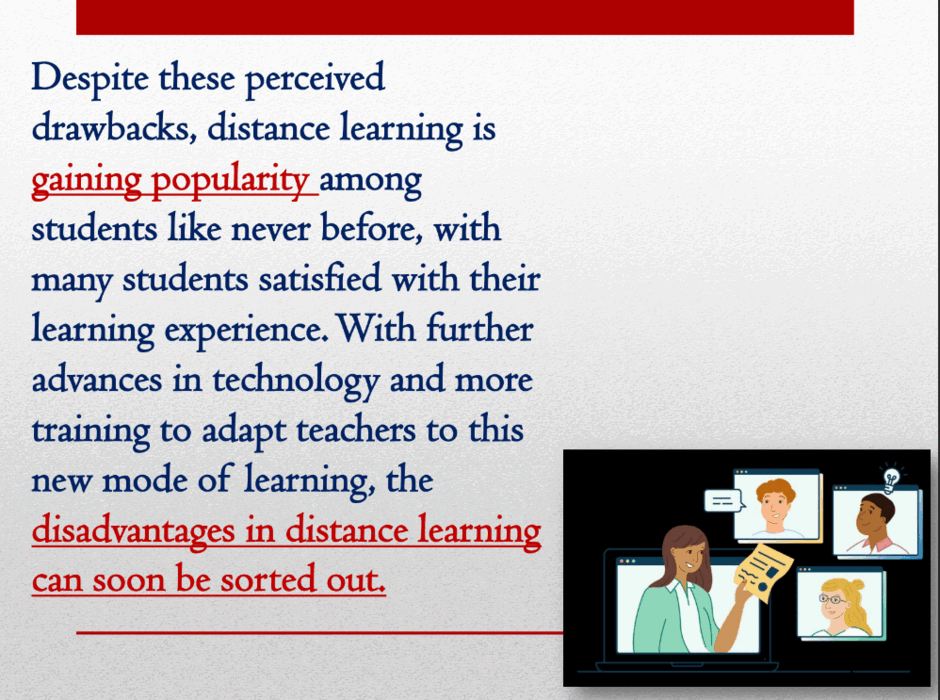 Despite these perceived drawbacks, distance learning is gaining popularity among students like never before, with many students satisfied with their learning experience. With further advances in technology and more training to adapt teachers to this new mode of learning, the disadvantages in distance learning can soon be sorted out.